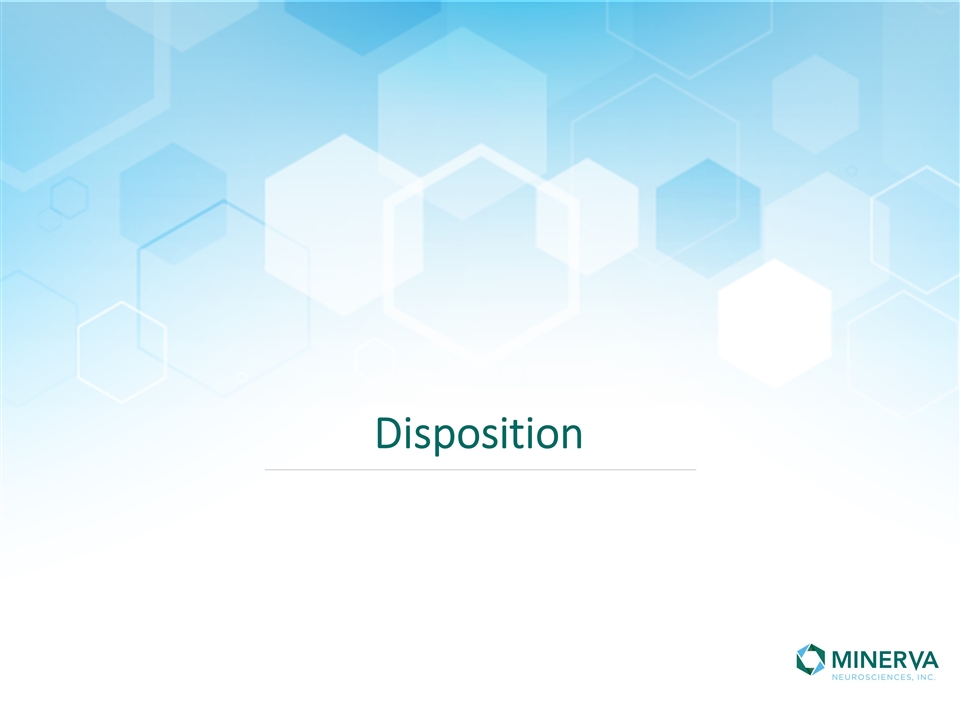 Disposition

MINERVA
NEUROSCIENCES, INC.